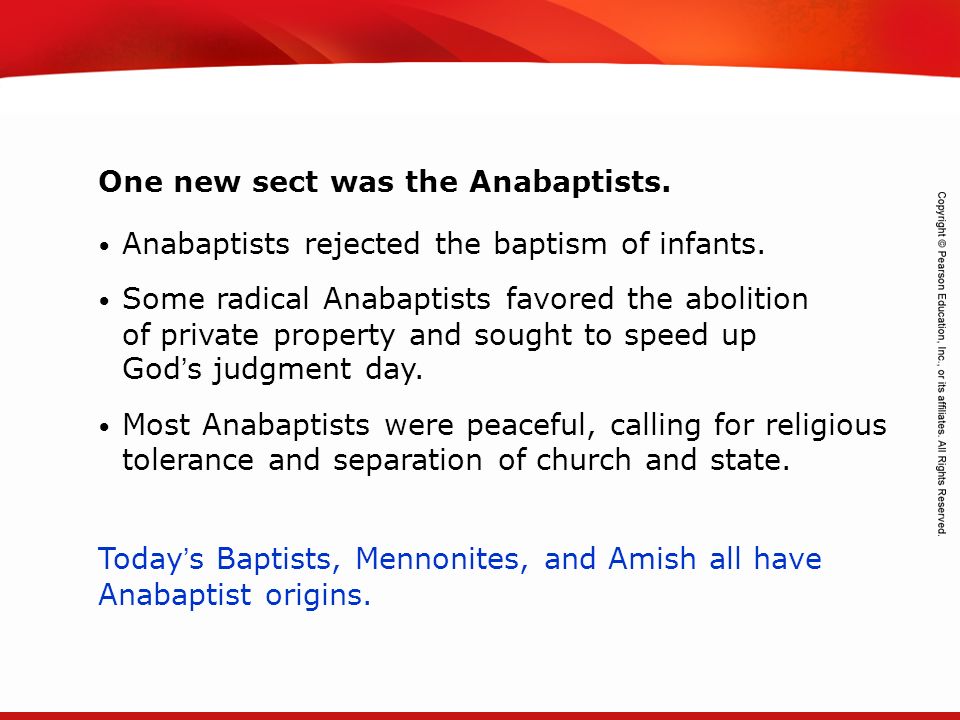 One new sect was the Anabaptists.

• Anabaptists rejected the baptism of infants.

• Some radical Anabaptists favored the abolition of private property and sought to speed up God's judgment day.

• Most Anabaptists were peaceful, calling for religious tolerance and separation of church and state.

Today's Baptists, Mennonites, and Amish all have Anabaptist origins.

Copyright © Pearson Education, Inc., or its affiliates. All Rights Reserved.